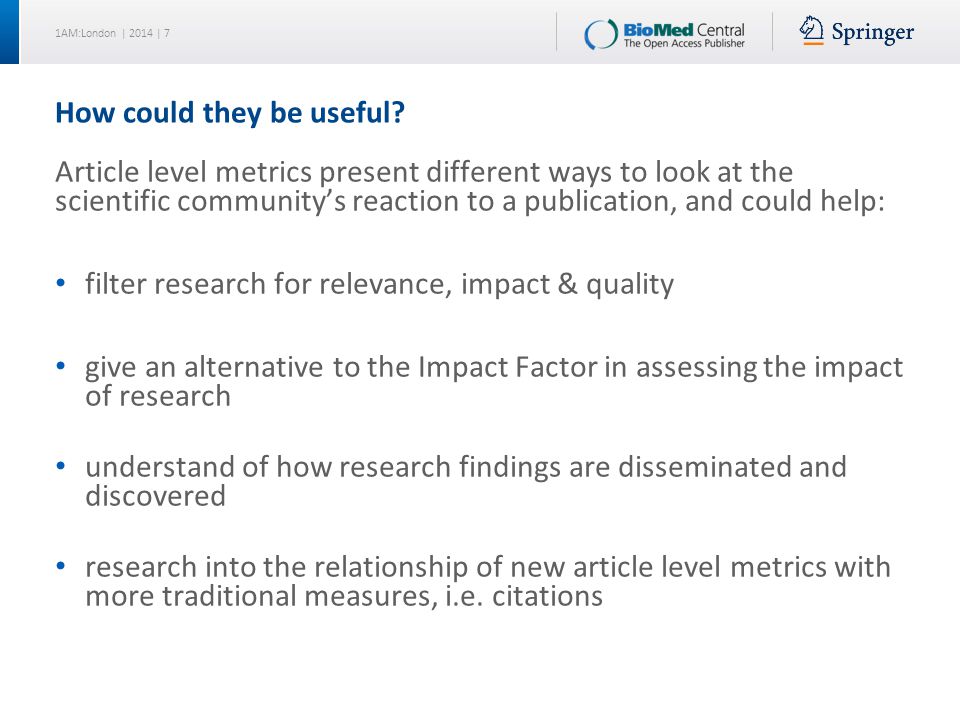 1AM:London | 2014 | 7

BioMed Central
The Open Access Publisher

Springer

How could they be useful?

Article level metrics present different ways to look at the scientific community's reaction to a publication, and could help:

• filter research for relevance, impact & quality

• give an alternative to the Impact Factor in assessing the impact of research

• understand of how research findings are disseminated and discovered

• research into the relationship of new article level metrics with more traditional measures, i.e. citations